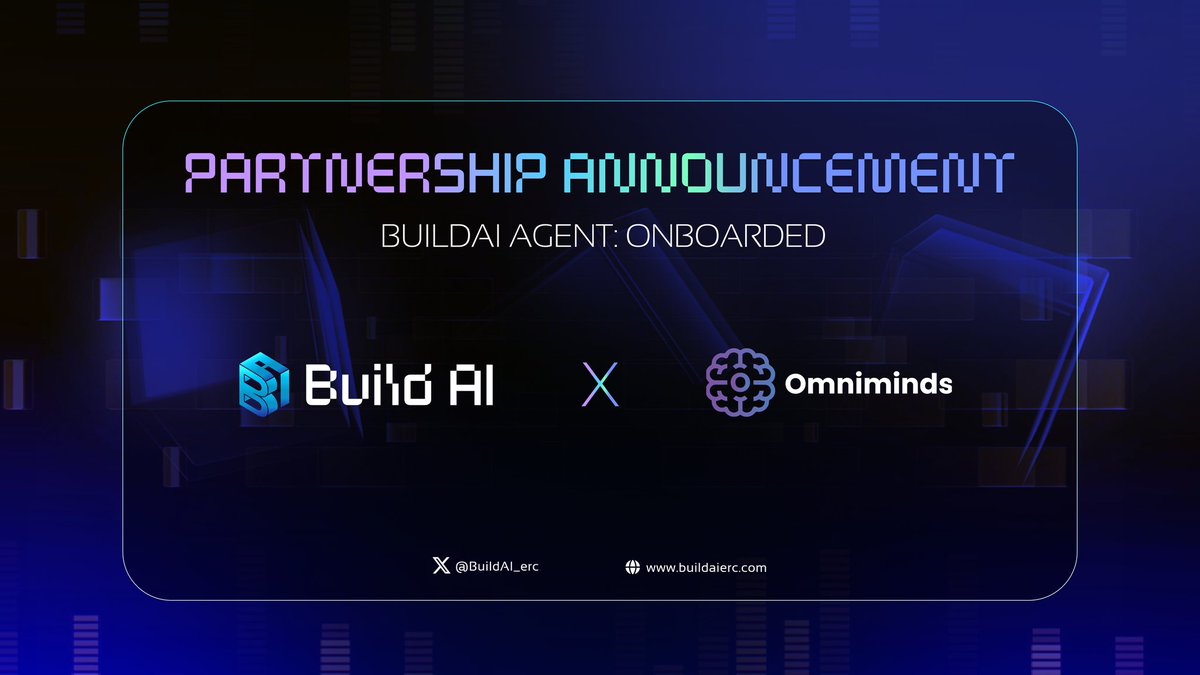 PARTNERSHIP ANNOUNCEMENT

BUILDAI AGENT: ONBOARDED

Build AI

X

Omniminds

@BuildAI_erc

www.buildaierc.com